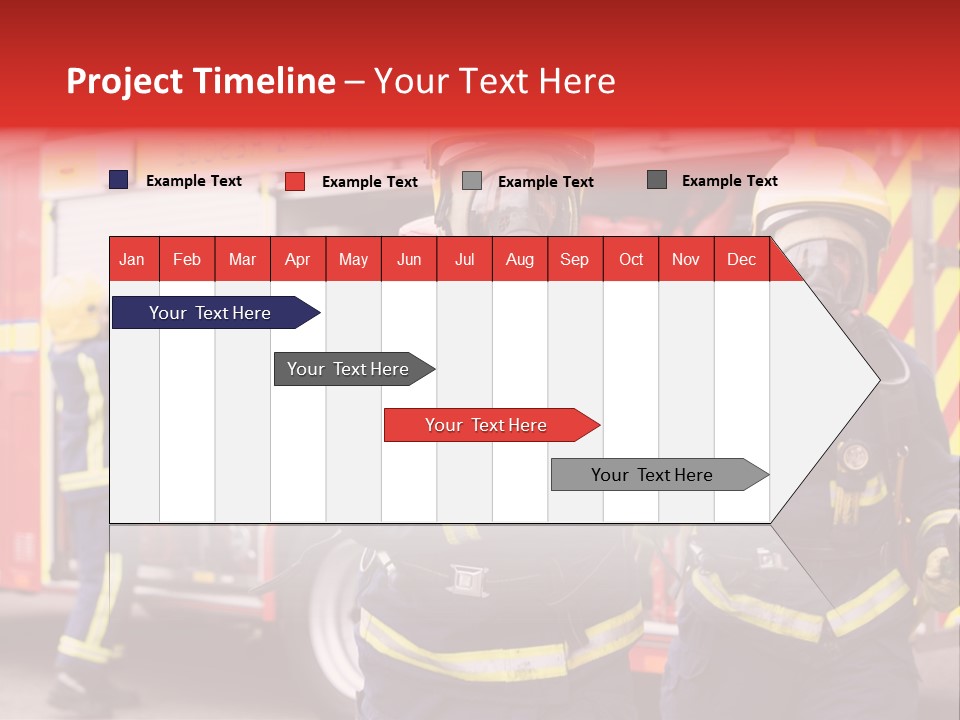 Project Timeline – Your Text Here

Example Text
Example Text
Example Text
Example Text

| Jan | Feb | Mar | Apr | May | Jun | Jul | Aug | Sep | Oct | Nov | Dec |
|---|---|---|---|---|---|---|---|---|---|---|---|

Your Text Here
Your Text Here
Your Text Here
Your Text Here